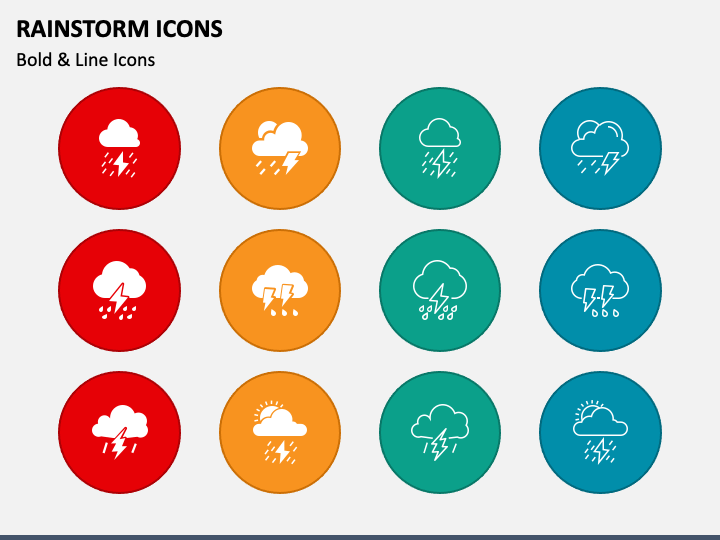 RAINSTORM ICONS
Bold & Line Icons